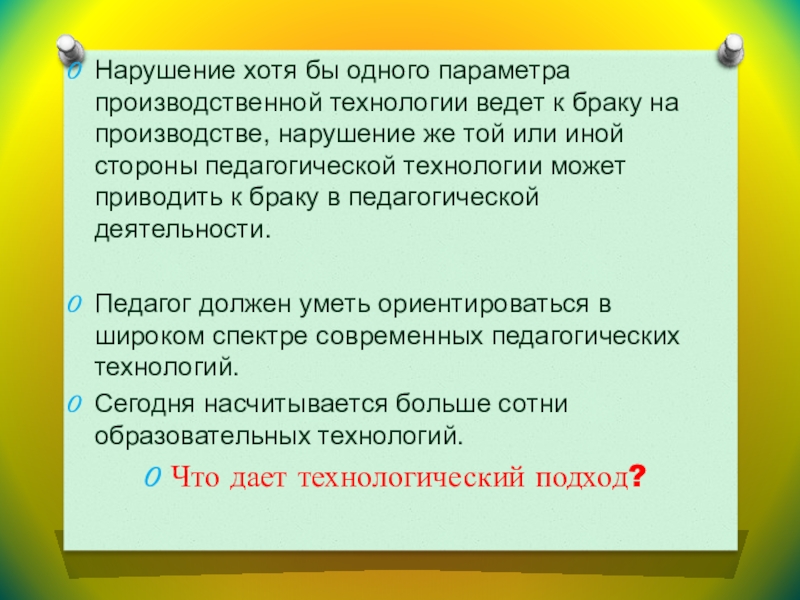 Нарушение хотя бы одного параметра производственной технологии ведет к браку на производстве, нарушение же той или иной стороны педагогической технологии может приводить к браку в педагогической деятельности.

Педагог должен уметь ориентироваться в широком спектре современных педагогических технологий.

Сегодня насчитывается больше сотни образовательных технологий.

Что дает технологический подход?